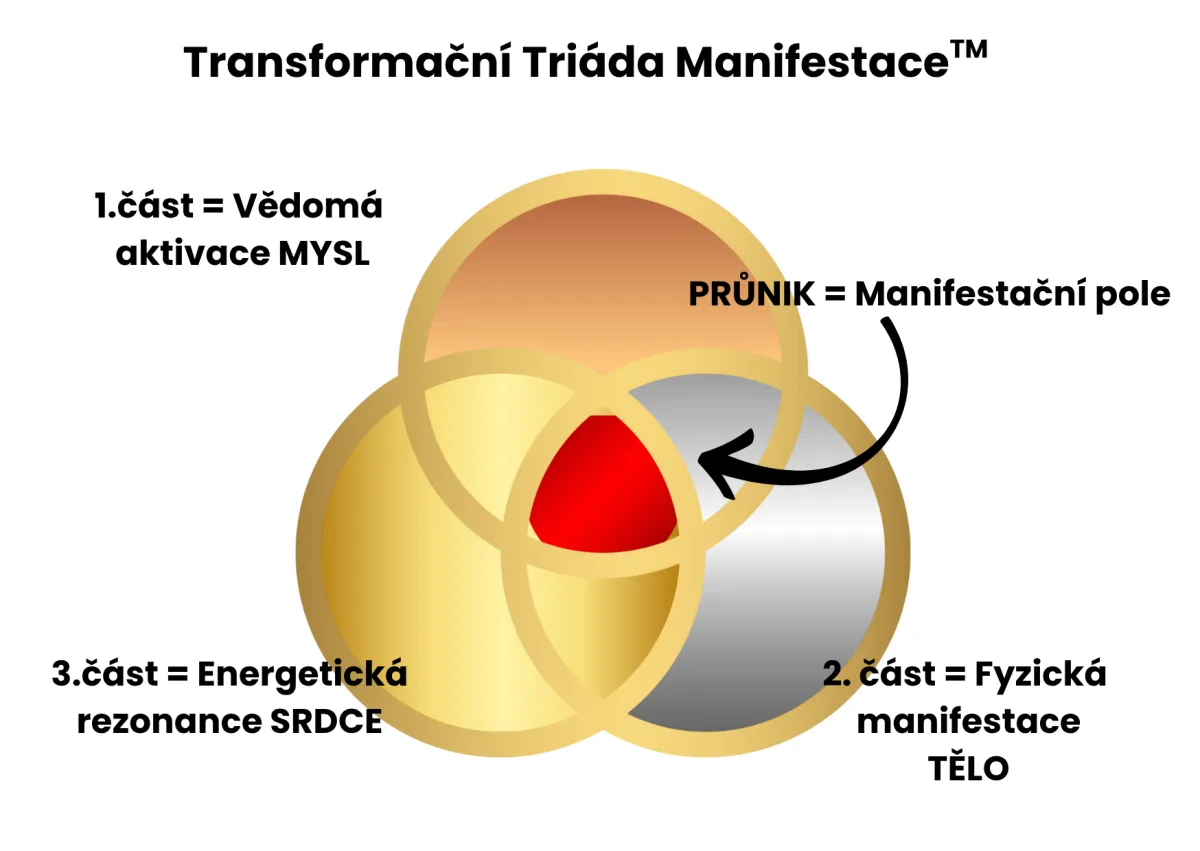 Transformační Triáda Manifestace™

1.část = Vědomá aktivace MYSL

PRŮNIK = Manifestační pole

3.část = Energetická rezonance SRDCE

2. část = Fyzická manifestace TĚLO